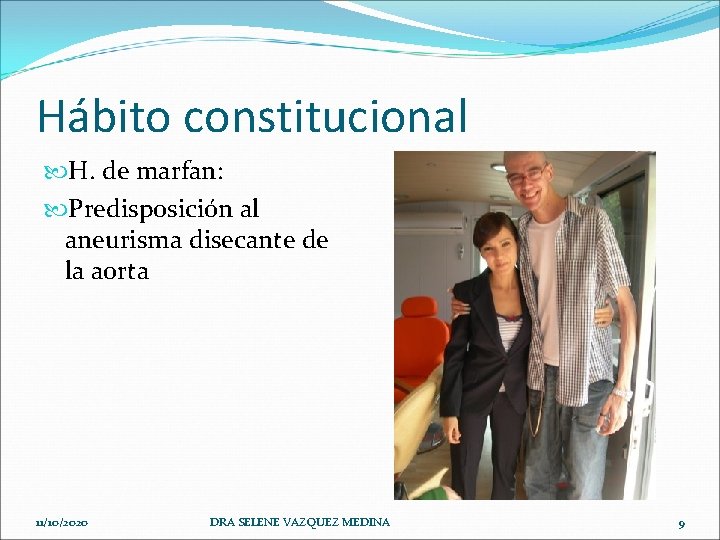 Hábito constitucional

H. de marfan:

Predisposición al aneurisma disecante de la aorta

11/10/2020

DRA SELENE VAZQUEZ MEDINA

9